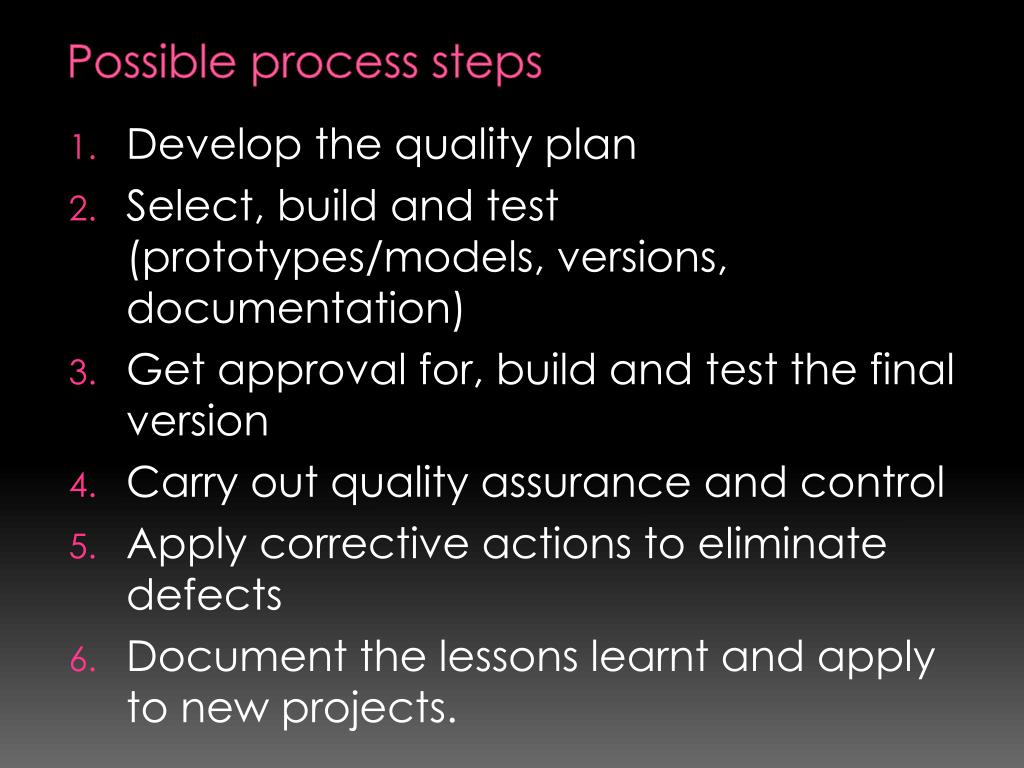 Possible process steps

1. Develop the quality plan
2. Select, build and test (prototypes/models, versions, documentation)
3. Get approval for, build and test the final version
4. Carry out quality assurance and control
5. Apply corrective actions to eliminate defects
6. Document the lessons learnt and apply to new projects.